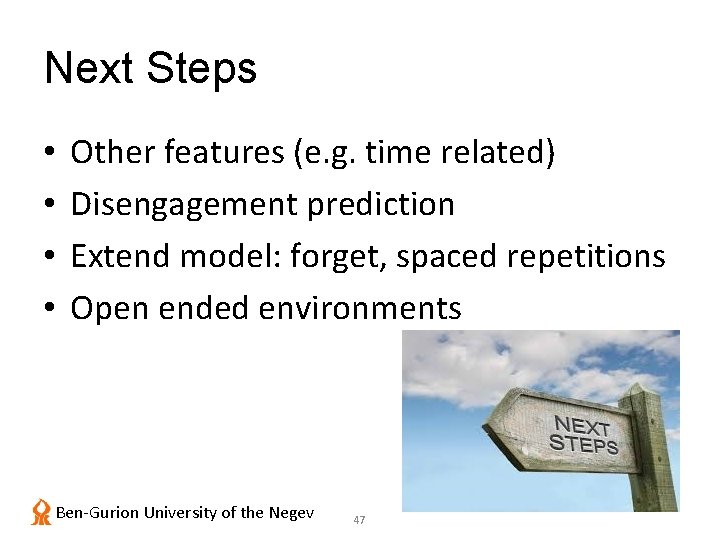 Next Steps

• Other features (e.g. time related)
• Disengagement prediction
• Extend model: forget, spaced repetitions
• Open ended environments

NEXT STEPS

Ben-Gurion University of the Negev

47